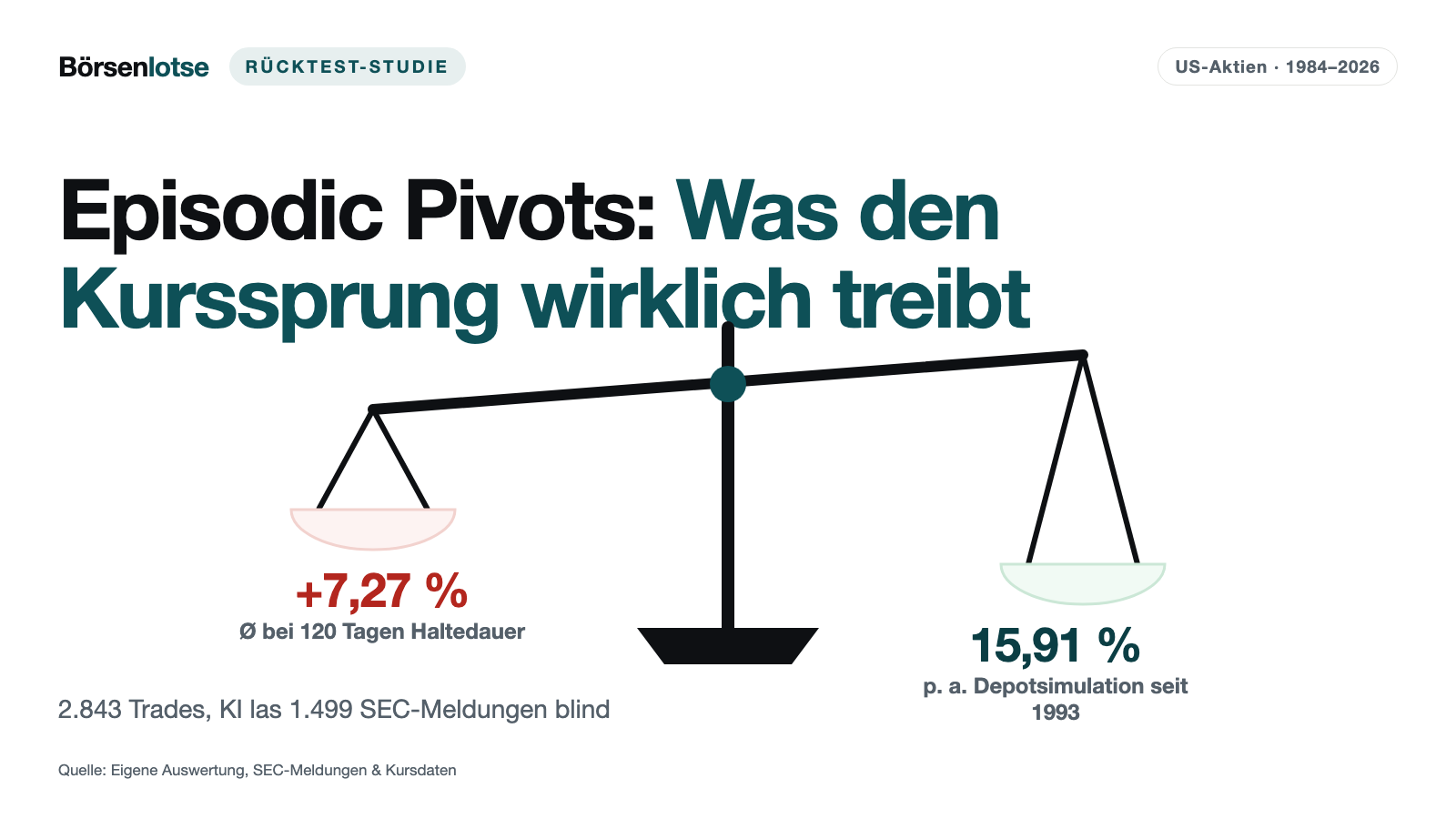 Börsenlotse RÜCKTEST-STUDIE

US-Aktien · 1984–2026

Episodic Pivots: Was den Kurssprung wirklich treibt

+7,27 %
Ø bei 120 Tagen Haltedauer

15,91 %
p. a. Depotsimulation seit 1993

2.843 Trades, KI las 1.499 SEC-Meldungen blind

Quelle: Eigene Auswertung, SEC-Meldungen & Kursdaten